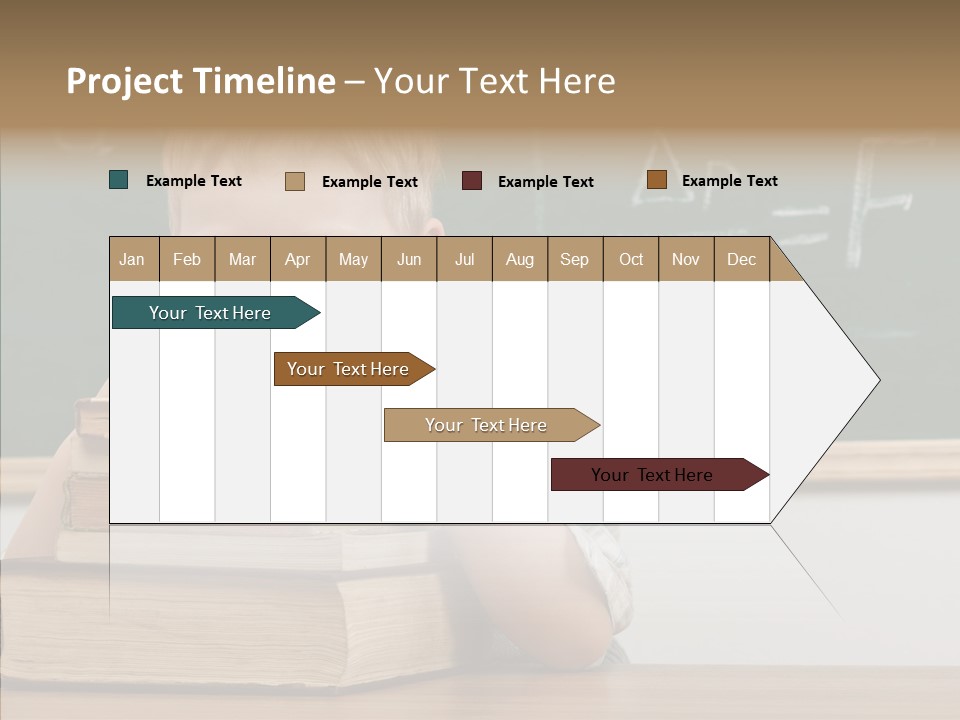 Project Timeline – Your Text Here

Example Text
Example Text
Example Text
Example Text

| Jan | Feb | Mar | Apr | May | Jun | Jul | Aug | Sep | Oct | Nov | Dec |
|---|---|---|---|---|---|---|---|---|---|---|---|

Your Text Here
Your Text Here
Your Text Here
Your Text Here